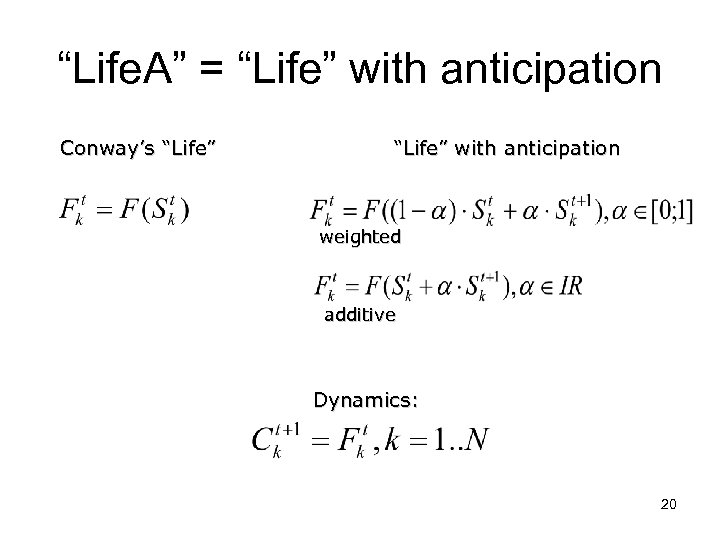 “LifeA” = “Life” with anticipation

Conway’s “Life”

$F_k^t = F(S_k^t)$

“Life” with anticipation

$F_k^t = F((1-\alpha) \cdot S_k^t + \alpha \cdot S_k^{t+1}), \alpha \in [0;1]$

weighted

$F_k^t = F(S_k^t + \alpha \cdot S_k^{t+1}), \alpha \in IR$

additive

Dynamics:

$C_k^{t+1} = F_k^t, k = 1..N$

20